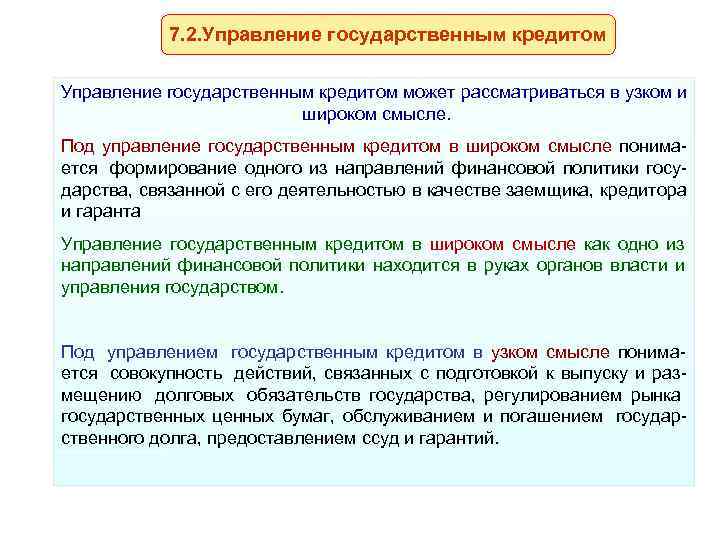 7.2.Управление государственным кредитом

Управление государственным кредитом может рассматриваться в узком и широком смысле.

Под управление государственным кредитом в широком смысле понимается формирование одного из направлений финансовой политики государства, связанной с его деятельностью в качестве заемщика, кредитора и гаранта

Управление государственным кредитом в широком смысле как одно из направлений финансовой политики находится в руках органов власти и управления государством.

Под управлением государственным кредитом в узком смысле понимается совокупность действий, связанных с подготовкой к выпуску и размещению долговых обязательств государства, регулированием рынка государственных ценных бумаг, обслуживанием и погашением государственного долга, предоставлением ссуд и гарантий.